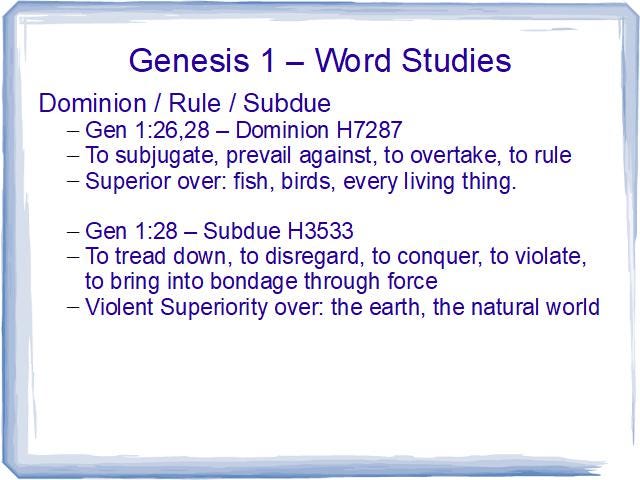 Genesis 1 – Word Studies

Dominion / Rule / Subdue

– Gen 1:26,28 – Dominion H7287
– To subjugate, prevail against, to overtake, to rule
– Superior over: fish, birds, every living thing.

– Gen 1:28 – Subdue H3533
– To tread down, to disregard, to conquer, to violate, to bring into bondage through force
– Violent Superiority over: the earth, the natural world